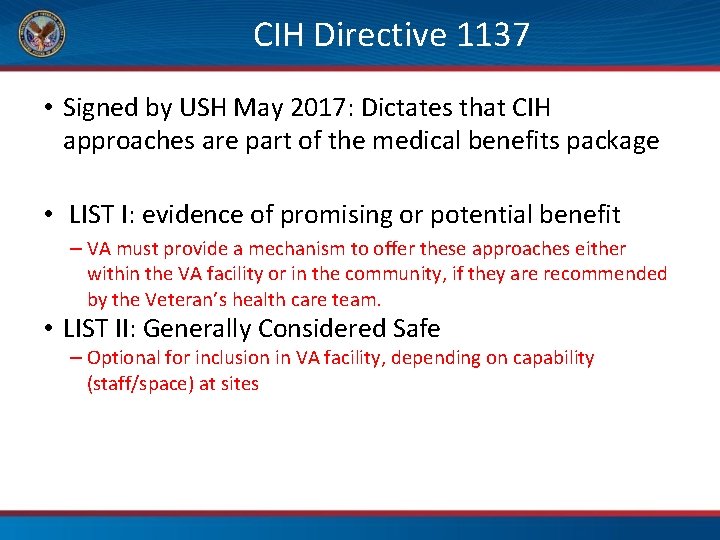 CIH Directive 1137

• Signed by USH May 2017: Dictates that CIH approaches are part of the medical benefits package

• LIST I: evidence of promising or potential benefit
– VA must provide a mechanism to offer these approaches either within the VA facility or in the community, if they are recommended by the Veteran's health care team.

• LIST II: Generally Considered Safe
– Optional for inclusion in VA facility, depending on capability (staff/space) at sites